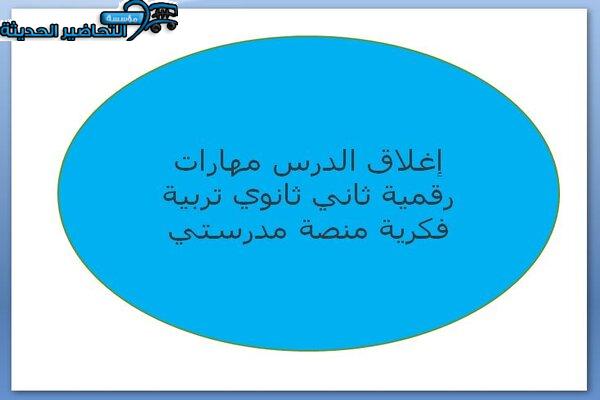 مؤسسة التحاضير الحديثة

إغلاق الدرس مهارات رقمية ثاني ثانوي تربية فكرية منصة مدرستي